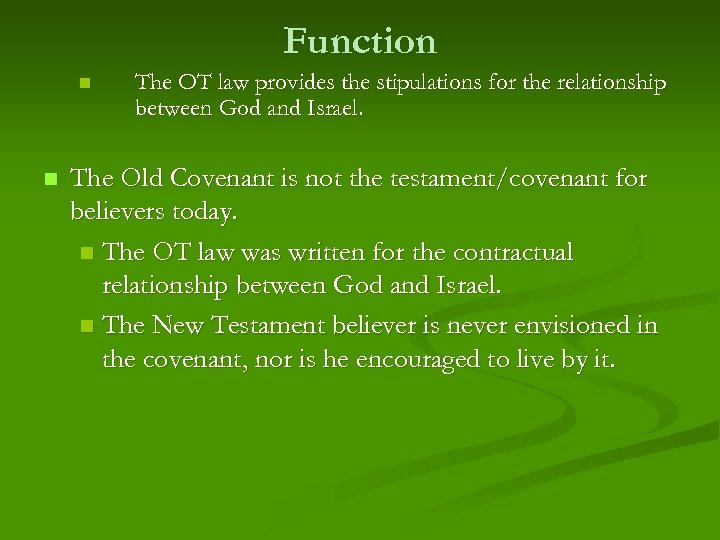 Function

The OT law provides the stipulations for the relationship between God and Israel.

The Old Covenant is not the testament/covenant for believers today.

The OT law was written for the contractual relationship between God and Israel.

The New Testament believer is never envisioned in the covenant, nor is he encouraged to live by it.